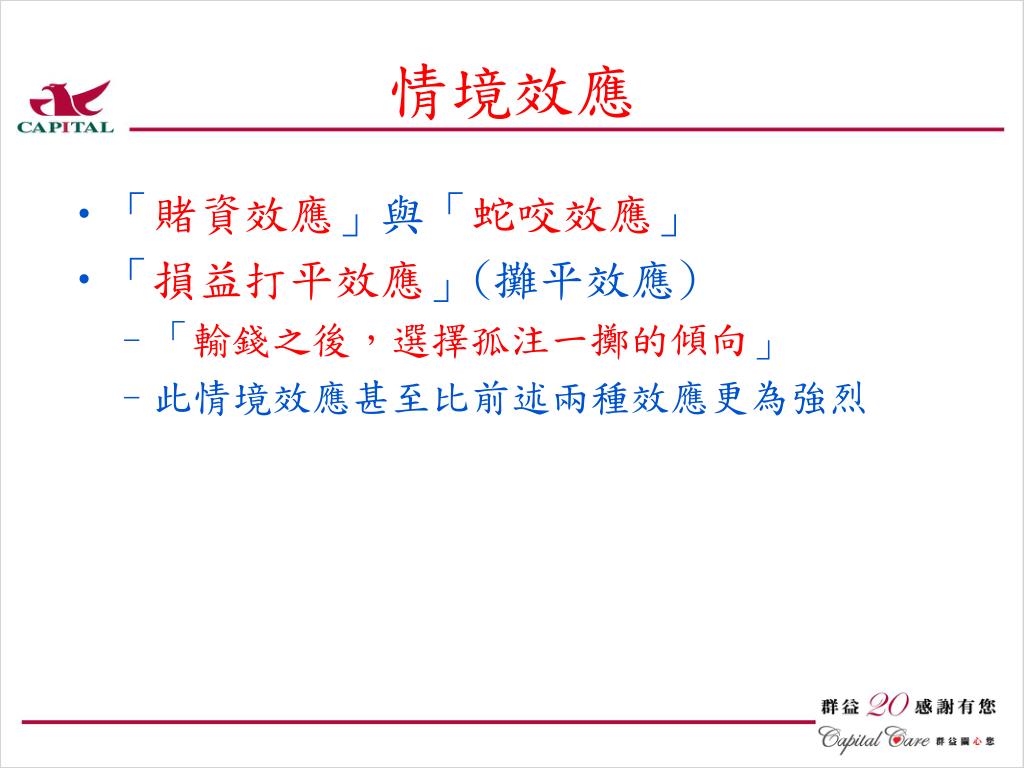 CAPITAL

情境效應

• 「賭資效應」與「蛇咬效應」
• 「損益打平效應」(攤平效應)
– 「輸錢之後，選擇孤注一擲的傾向」
– 此情境效應甚至比前述兩種效應更為強烈

群益 20 感謝有您
Capital Care 群益關心您